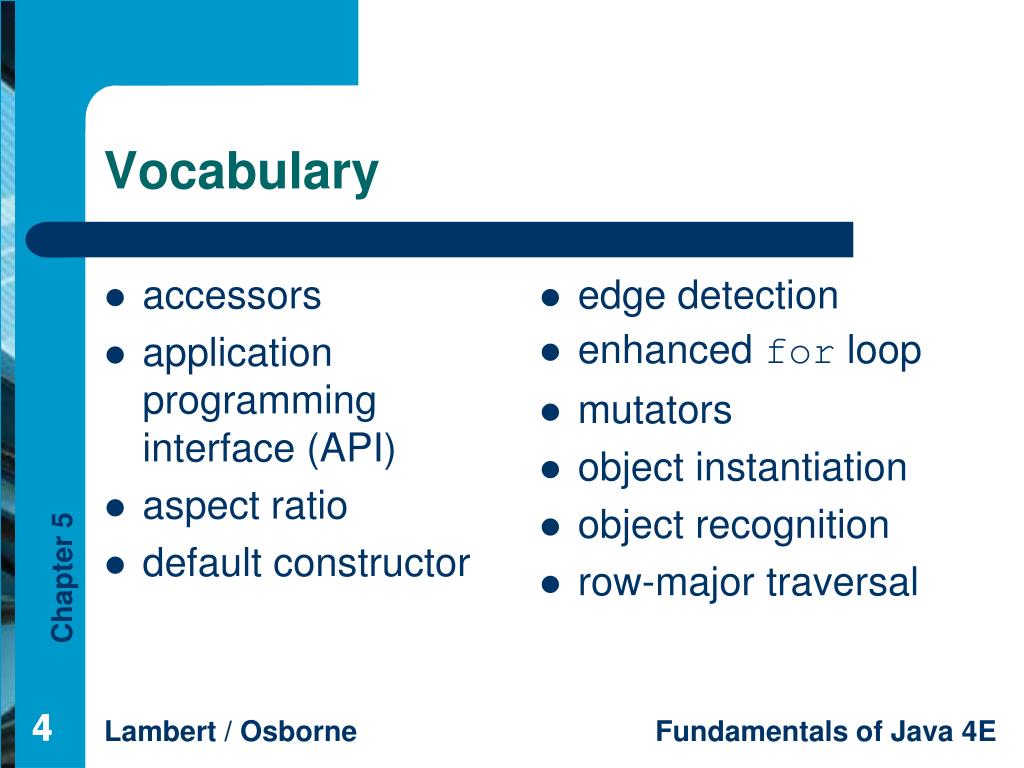 Vocabulary

- accessors
- application programming interface (API)
- aspect ratio
- default constructor

- edge detection
- enhanced for loop
- mutators
- object instantiation
- object recognition
- row-major traversal

Chapter 5

4

Lambert / Osborne

Fundamentals of Java 4E